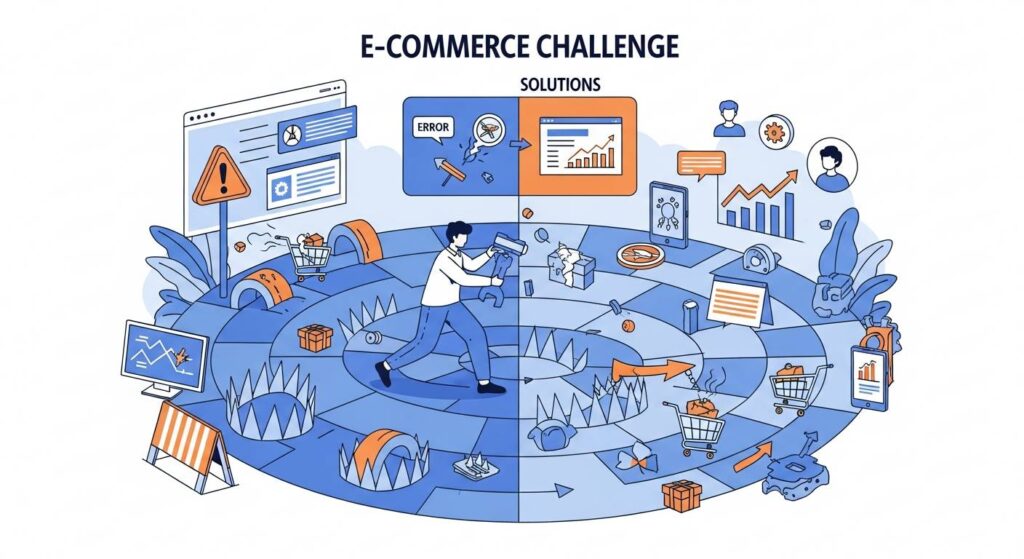 E-COMMERCE CHALLENGE

SOLUTIONS

ERROR